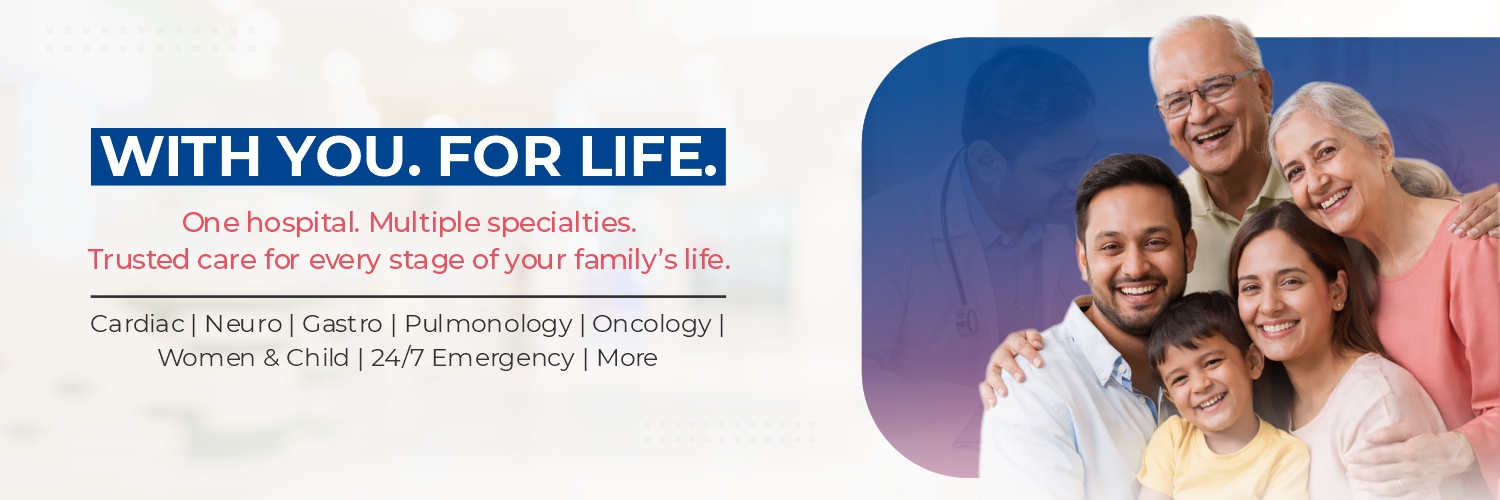 WITH YOU. FOR LIFE.

One hospital. Multiple specialties.
Trusted care for every stage of your family's life.

Cardiac | Neuro | Gastro | Pulmonology | Oncology |
Women & Child | 24/7 Emergency | More